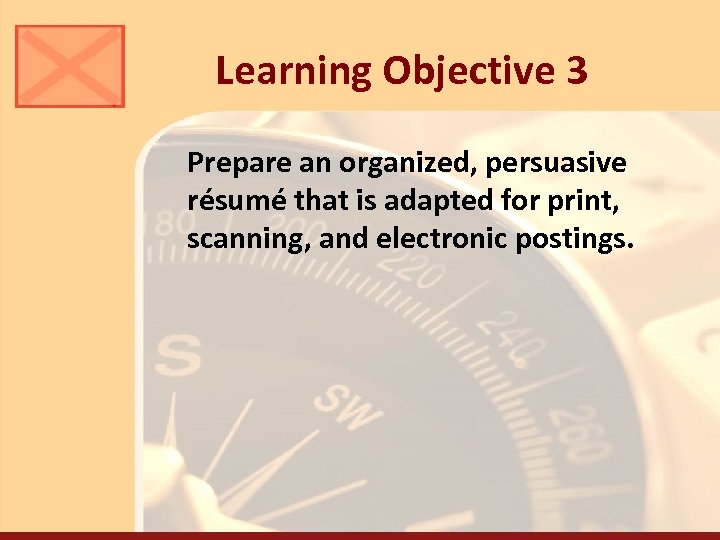 Learning Objective 3

Prepare an organized, persuasive résumé that is adapted for print, scanning, and electronic postings.

180 200 220 240 260 S SW